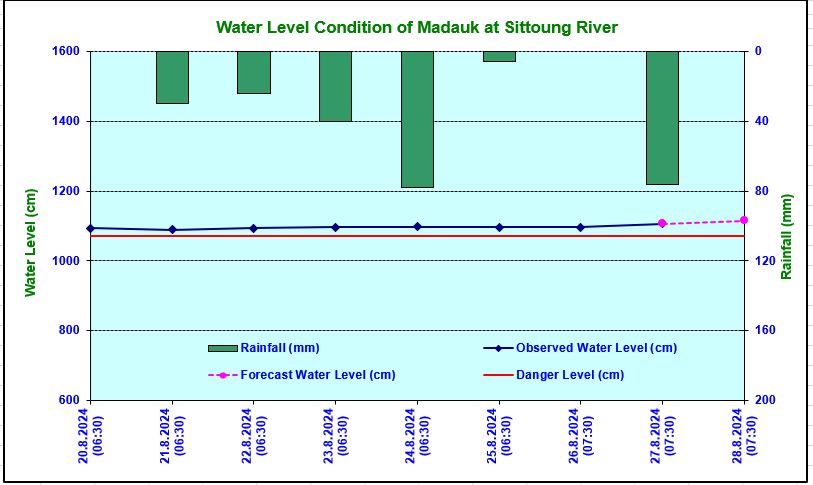 Water Level Condition of Madauk at Sittoung River

Water Level (cm)

1600
1400
1200
1000
800
600

Rainfall (mm)

0
40
80
120
160
200

Rainfall (mm)
Observed Water Level (cm)
Forecast Water Level (cm)
Danger Level (cm)

20.8.2024 (06:30)
21.8.2024 (06:30)
22.8.2024 (06:30)
23.8.2024 (06:30)
24.8.2024 (06:30)
25.8.2024 (06:30)
26.8.2024 (07:30)
27.8.2024 (07:30)
28.8.2024 (07:30)